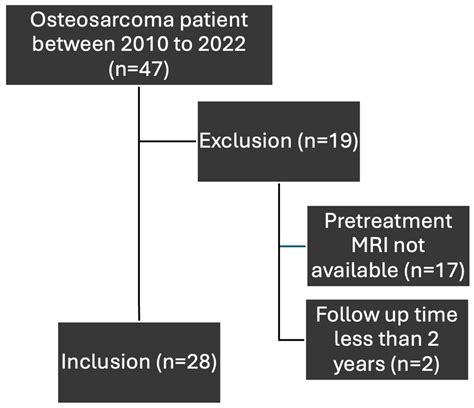 Osteosarcoma patient between 2010 to 2022 (n=47)

Exclusion (n=19)

Pretreatment MRI not available (n=17)

Follow up time less than 2 years (n=2)

Inclusion (n=28)